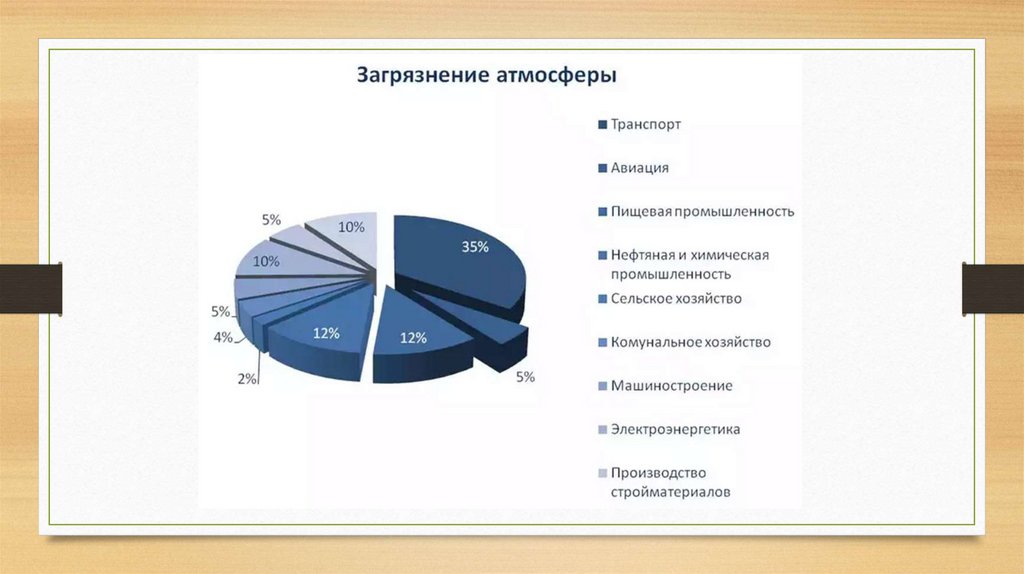 Загрязнение атмосферы

35%
5%
12%
12%
2%
4%
5%
10%
5%
10%

Транспорт
Авиация
Пищевая промышленность
Нефтяная и химическая промышленность
Сельское хозяйство
Комунальное хозяйство
Машиностроение
Электроэнергетика
Производство стройматериалов